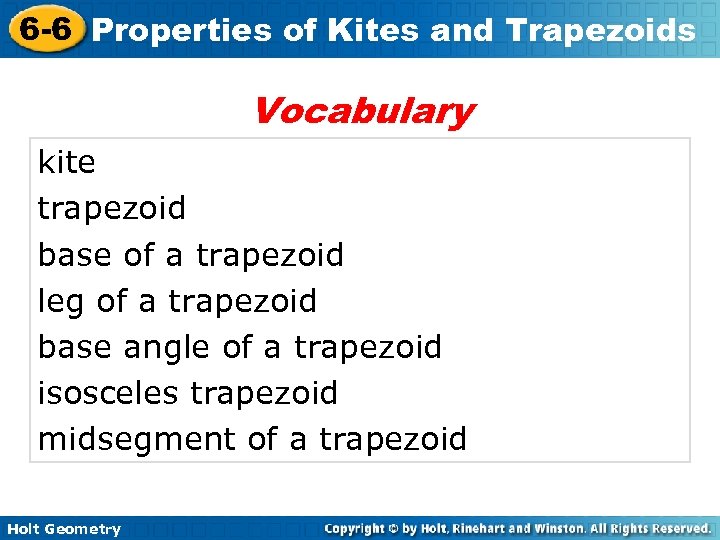 6-6 Properties of Kites and Trapezoids

Vocabulary

kite
trapezoid
base of a trapezoid
leg of a trapezoid
base angle of a trapezoid
isosceles trapezoid
midsegment of a trapezoid

Holt Geometry

Copyright © by Holt, Rinehart and Winston. All Rights Reserved.